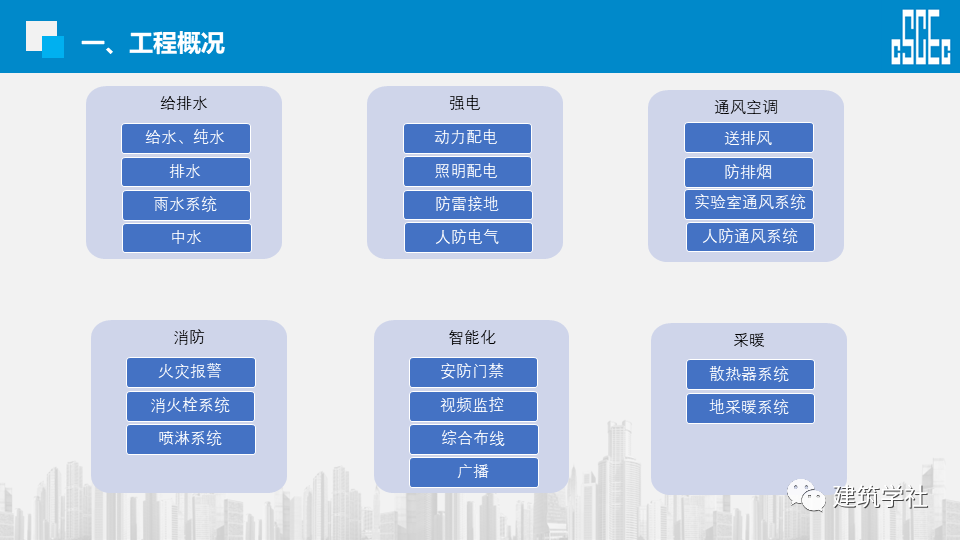 一、工程概况

给排水
给水、纯水
排水
雨水系统
中水

强电
动力配电
照明配电
防雷接地
人防电气

通风空调
送排风
防排烟
实验室通风系统
人防通风系统

消防
火灾报警
消火栓系统
喷淋系统

智能化
安防门禁
视频监控
综合布线
广播

采暖
散热器系统
地采暖系统

建筑学社